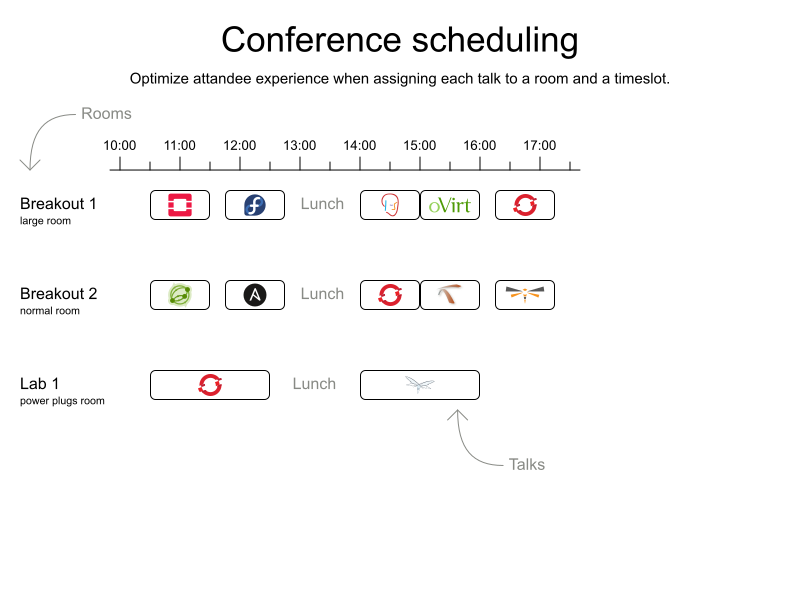 Conference scheduling

Optimize attandee experience when assigning each talk to a room and a timeslot.

Rooms

10:00 11:00 12:00 13:00 14:00 15:00 16:00 17:00

Breakout 1
large room

Lunch

oVirt

Breakout 2
normal room

Lunch

Lab 1
power plugs room

Lunch

Talks